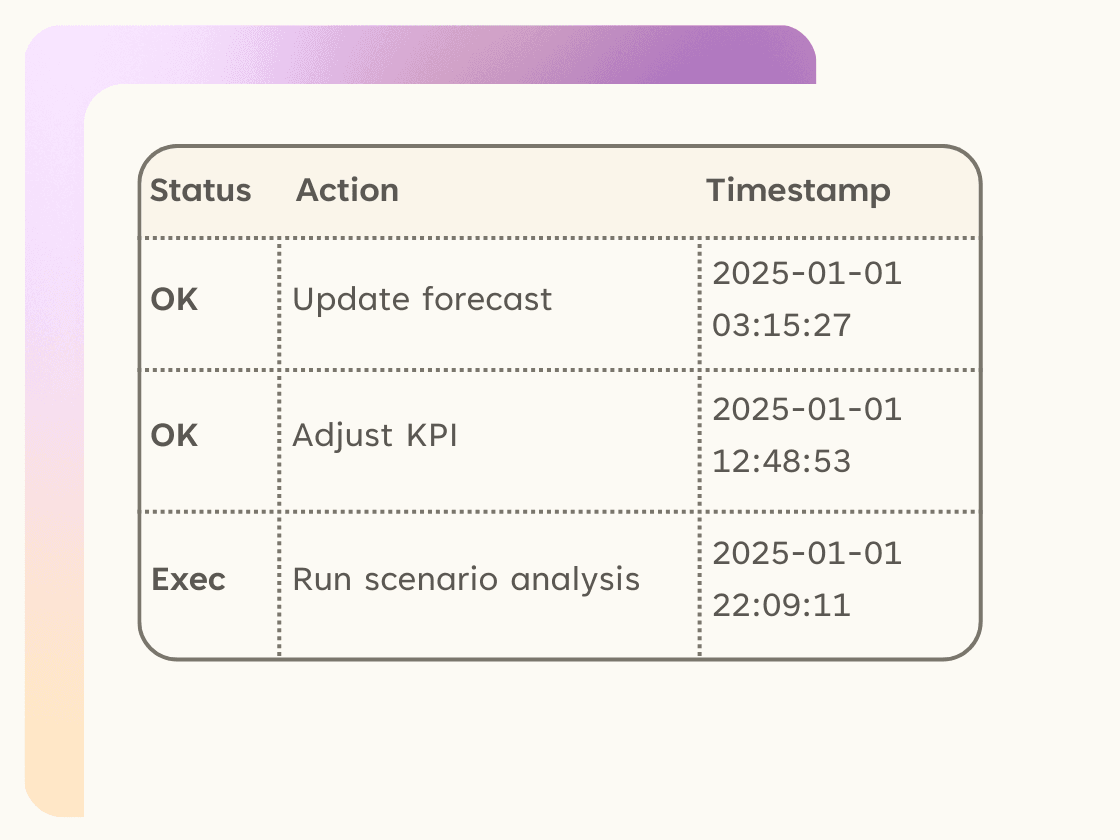 | Status | Action | Timestamp |
|---|---|---|
| OK | Update forecast | 2025-01-01 03:15:27 |
| OK | Adjust KPI | 2025-01-01 12:48:53 |
| Exec | Run scenario analysis | 2025-01-01 22:09:11 |